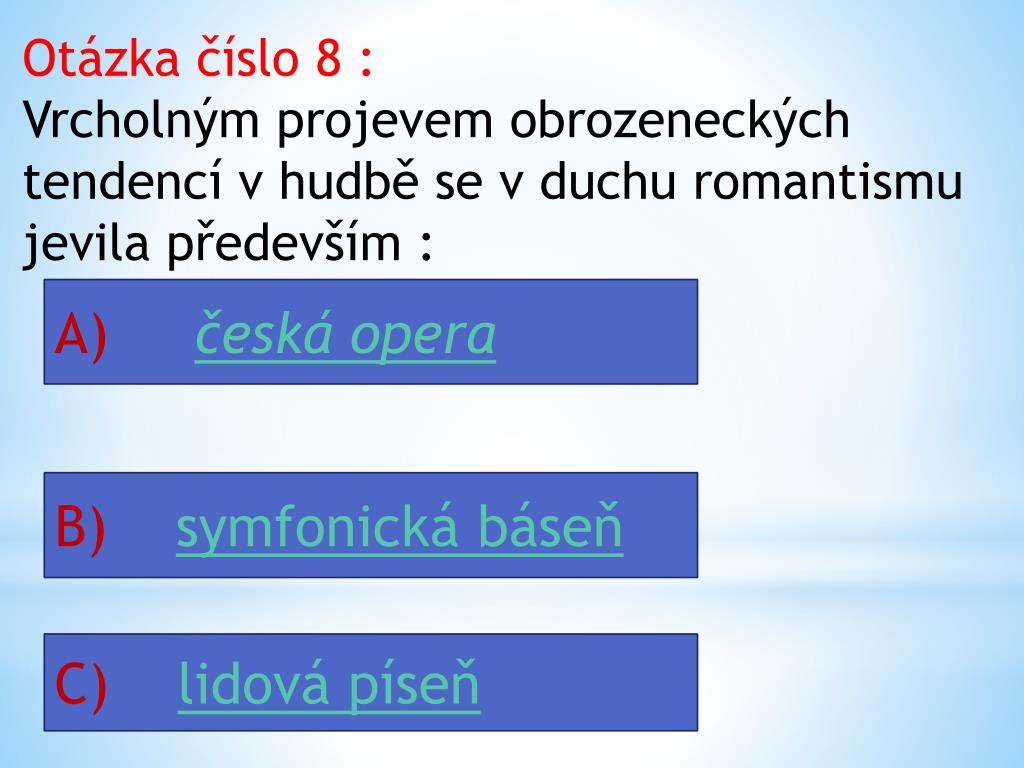 Otázka číslo 8 :
Vrcholným projevem obrozeneckých tendencí v hudbě se v duchu romantismu jevila především :

A) česká opera

B) symfonická báseň

C) lidová píseň